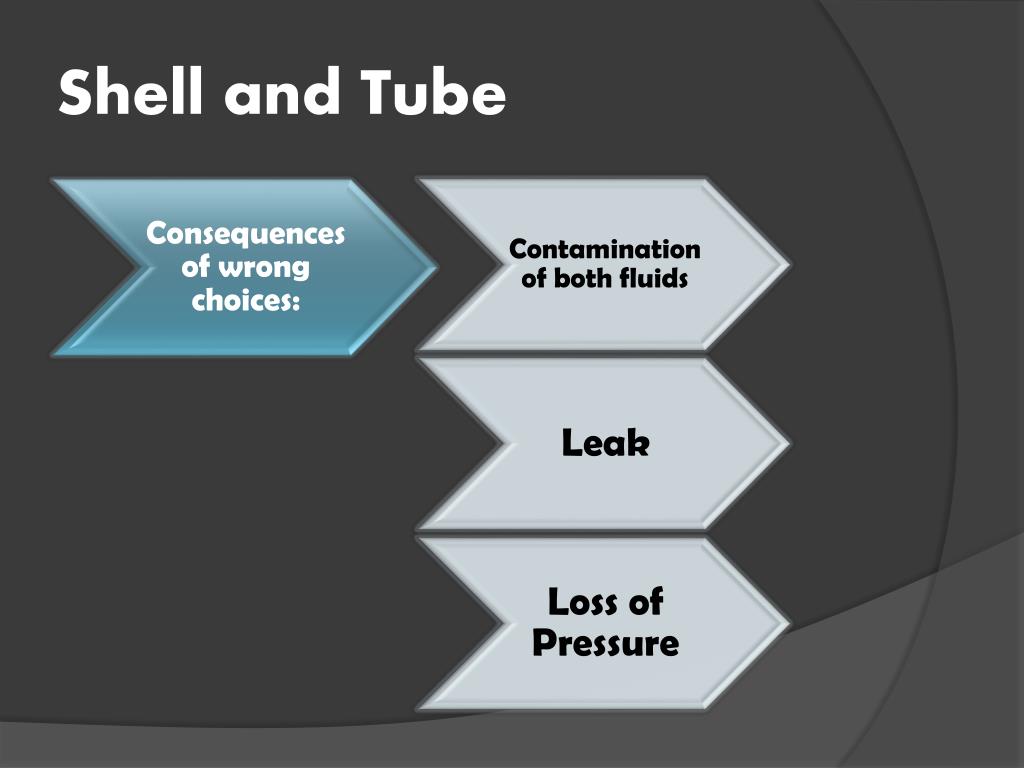 Shell and Tube

Consequences of wrong choices:

Contamination of both fluids

Leak

Loss of Pressure